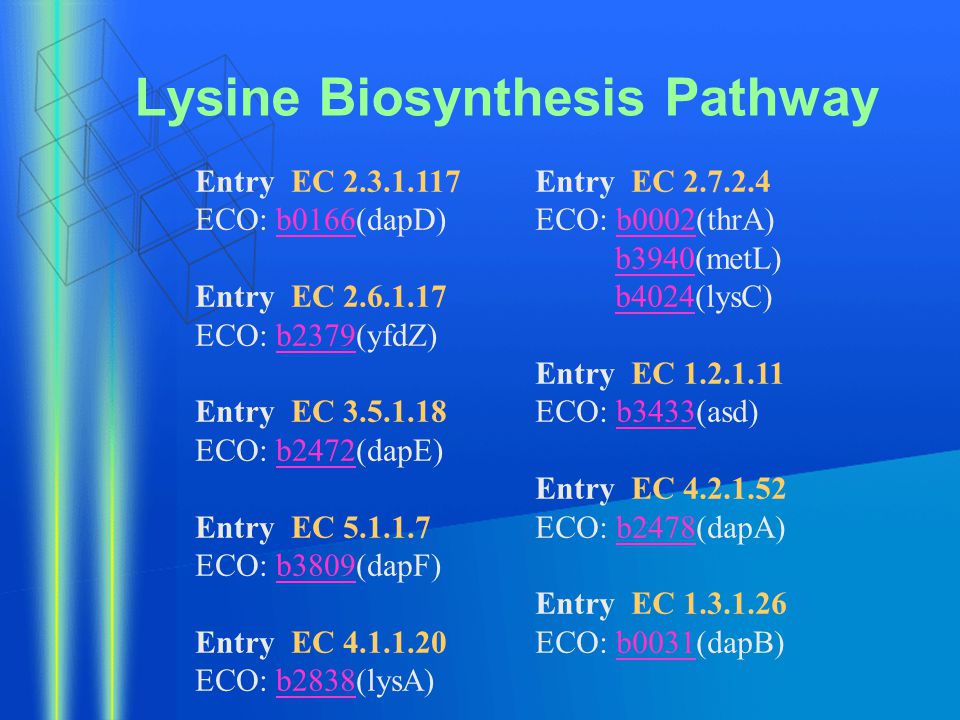 Lysine Biosynthesis Pathway

Entry EC 2.3.1.117
ECO: b0166(dapD)

Entry EC 2.6.1.17
ECO: b2379(yfdZ)

Entry EC 3.5.1.18
ECO: b2472(dapE)

Entry EC 5.1.1.7
ECO: b3809(dapF)

Entry EC 4.1.1.20
ECO: b2838(lysA)

Entry EC 2.7.2.4
ECO: b0002(thrA)
b3940(metL)
b4024(lysC)

Entry EC 1.2.1.11
ECO: b3433(asd)

Entry EC 4.2.1.52
ECO: b2478(dapA)

Entry EC 1.3.1.26
ECO: b0031(dapB)